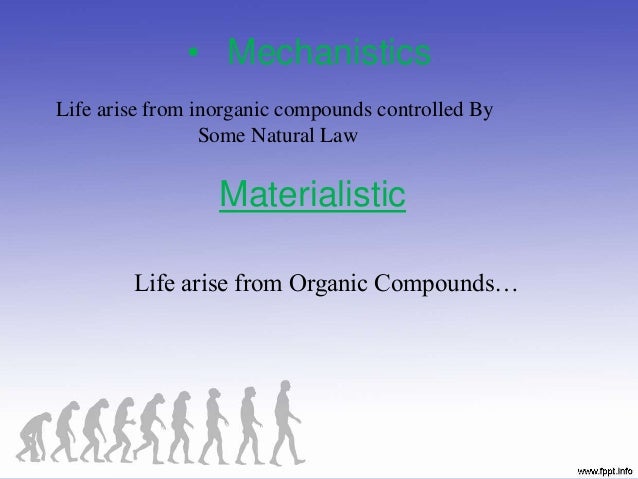 • Mechanistics

Life arise from inorganic compounds controlled By Some Natural Law

Materialistic

Life arise from Organic Compounds…

www.fppt.info